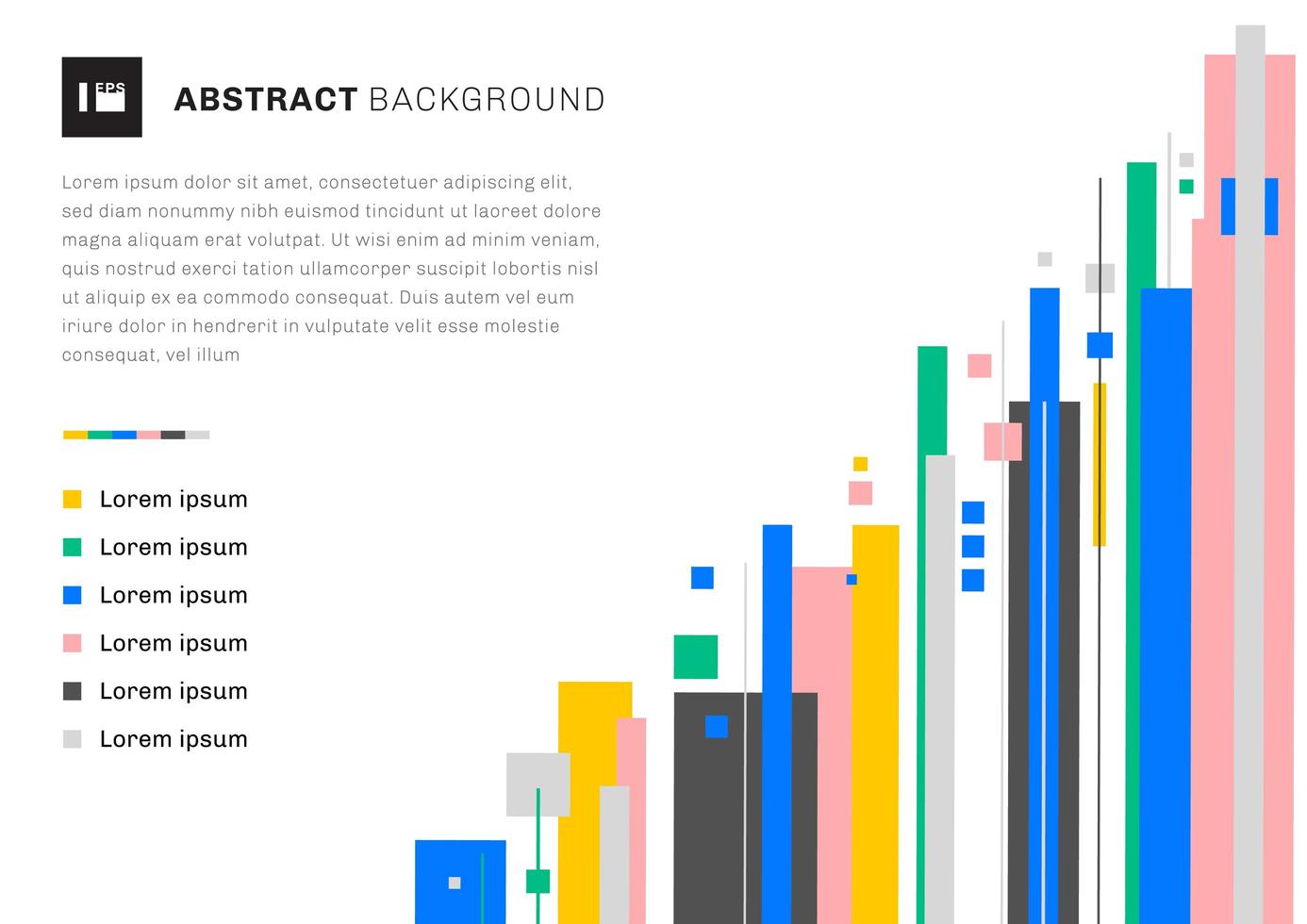 EPS

ABSTRACT BACKGROUND

Lorem ipsum dolor sit amet, consectetuer adipiscing elit, sed diam nonummy nibh euismod tincidunt ut laoreet dolore magna aliquam erat volutpat. Ut wisi enim ad minim veniam, quis nostrud exerci tation ullamcorper suscipit lobortis nisl ut aliquip ex ea commodo consequat. Duis autem vel eum iriure dolor in hendrerit in vulputate velit esse molestie consequat, vel illum

Lorem ipsum
Lorem ipsum
Lorem ipsum
Lorem ipsum
Lorem ipsum
Lorem ipsum